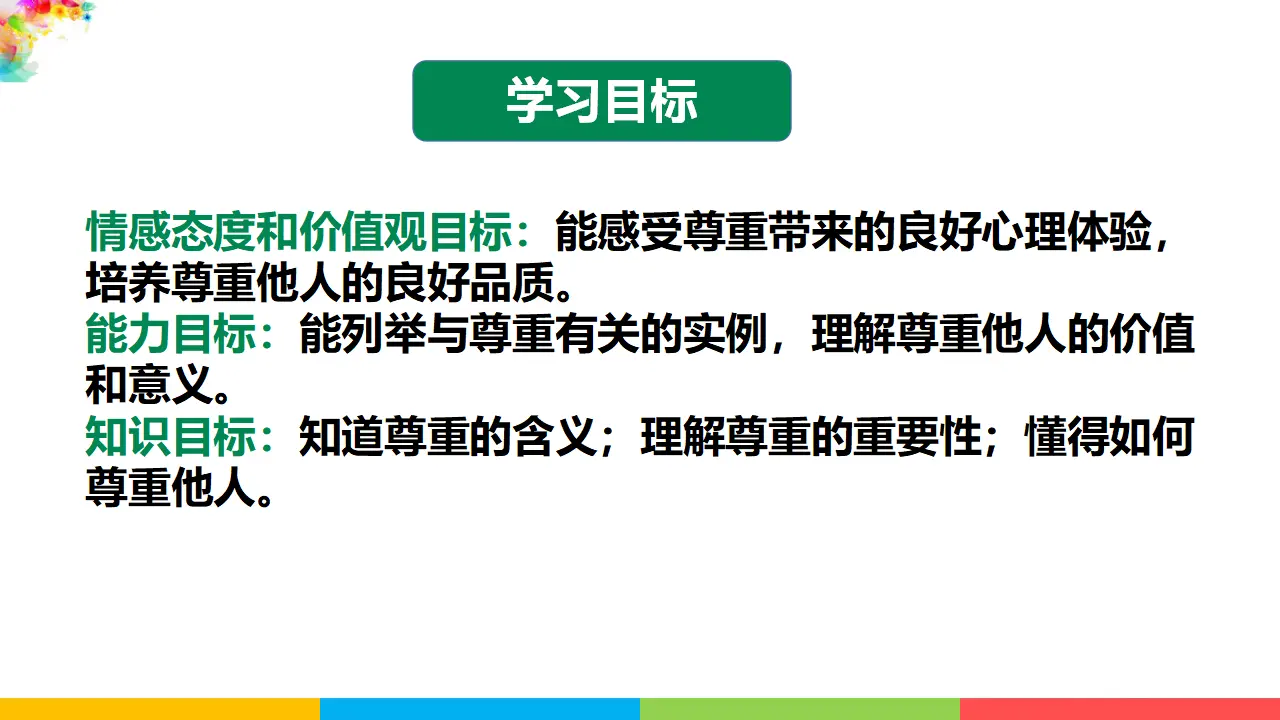 学习目标

情感态度和价值观目标：能感受尊重带来的良好心理体验，培养尊重他人的良好品质。

能力目标：能列举与尊重有关的实例，理解尊重他人的价值和意义。

知识目标：知道尊重的含义；理解尊重的重要性；懂得如何尊重他人。